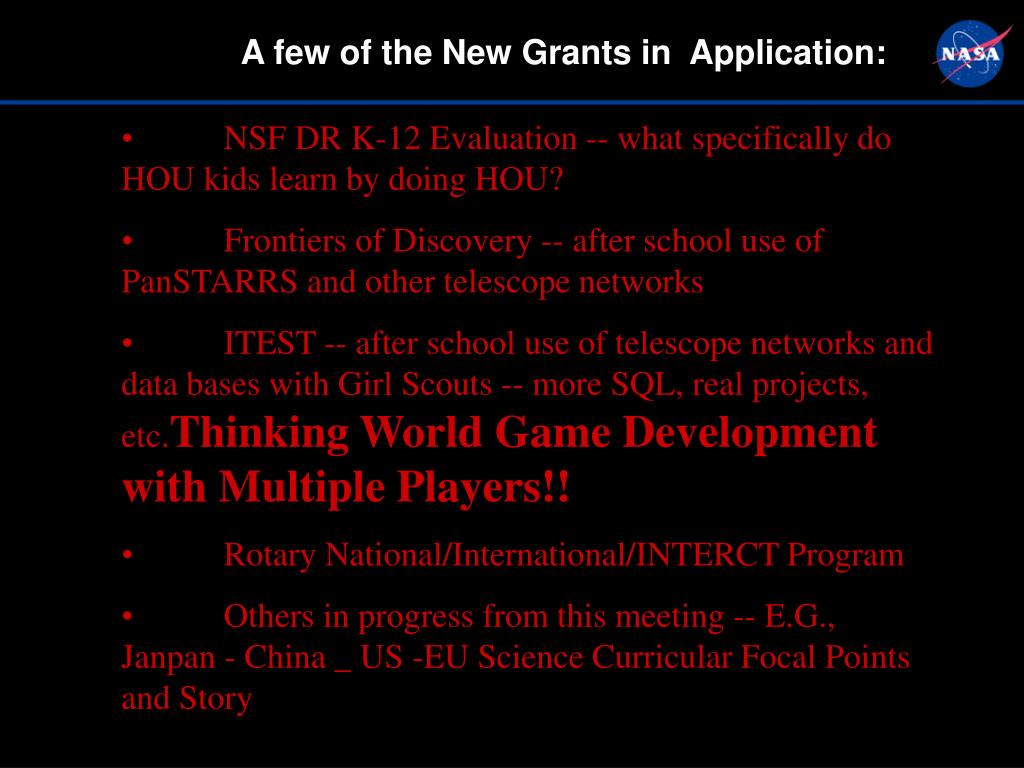 A few of the New Grants in Application:

NASA

• NSF DR K-12 Evaluation -- what specifically do HOU kids learn by doing HOU?

• Frontiers of Discovery -- after school use of PanSTARRS and other telescope networks

• ITEST -- after school use of telescope networks and data bases with Girl Scouts -- more SQL, real projects, etc.Thinking World Game Development with Multiple Players!!

• Rotary National/International/INTERCT Program

• Others in progress from this meeting -- E.G., Janpan - China _ US -EU Science Curricular Focal Points and Story